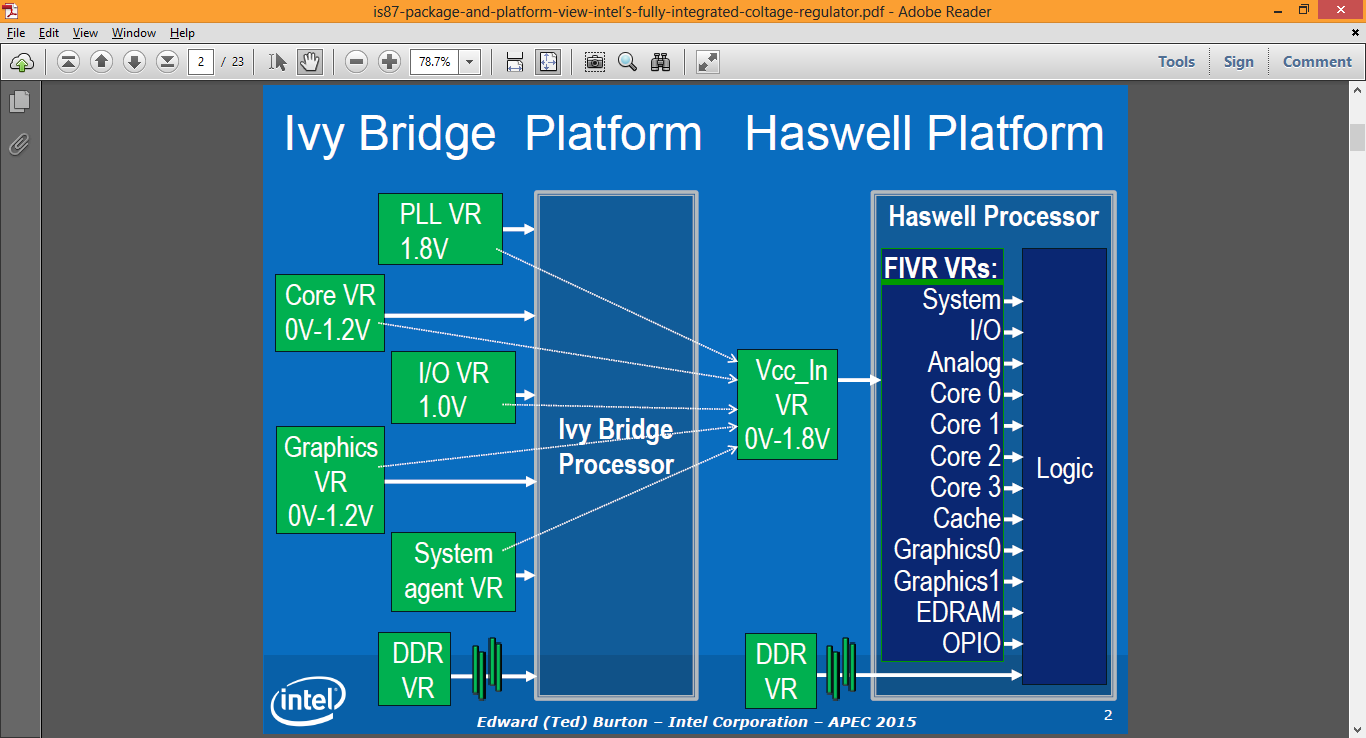 is87-package-and-platform-view-intel's-fully-integrated-coltage-regulator.pdf - Adobe Reader

File Edit View Window Help

2 / 23

78.7%

Tools Sign Comment

Ivy Bridge Platform Haswell Platform

PLL VR 1.8V

Core VR 0V-1.2V

I/O VR 1.0V

Graphics VR 0V-1.2V

System agent VR

DDR VR

Ivy Bridge Processor

Vcc_In VR 0V-1.8V

DDR VR

Haswell Processor

FIVR VRs:

System

I/O

Analog

Core 0

Core 1

Core 2

Core 3

Cache

Graphics0

Graphics1

EDRAM

OPIO

Logic

intel

Edward (Ted) Burton – Intel Corporation – APEC 2015

2